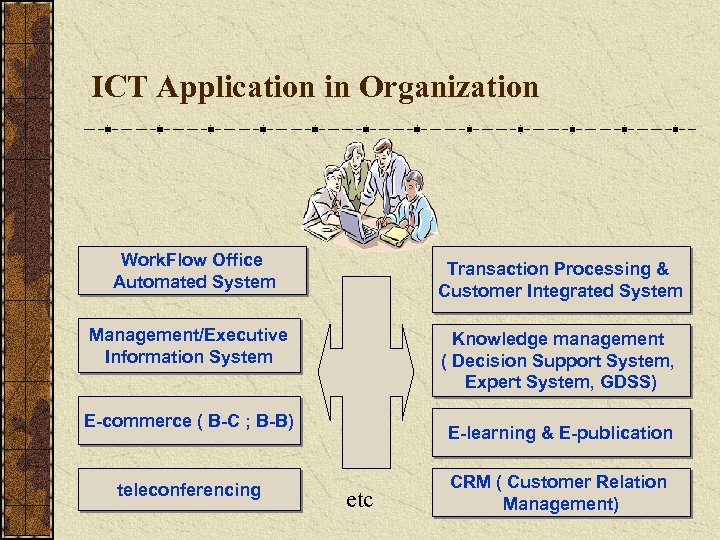 ICT Application in Organization

WorkFlow Office Automated System

Management/Executive Information System

E-commerce ( B-C ; B-B)

teleconferencing

Transaction Processing & Customer Integrated System

Knowledge management ( Decision Support System, Expert System, GDSS)

E-learning & E-publication

CRM ( Customer Relation Management)

etc